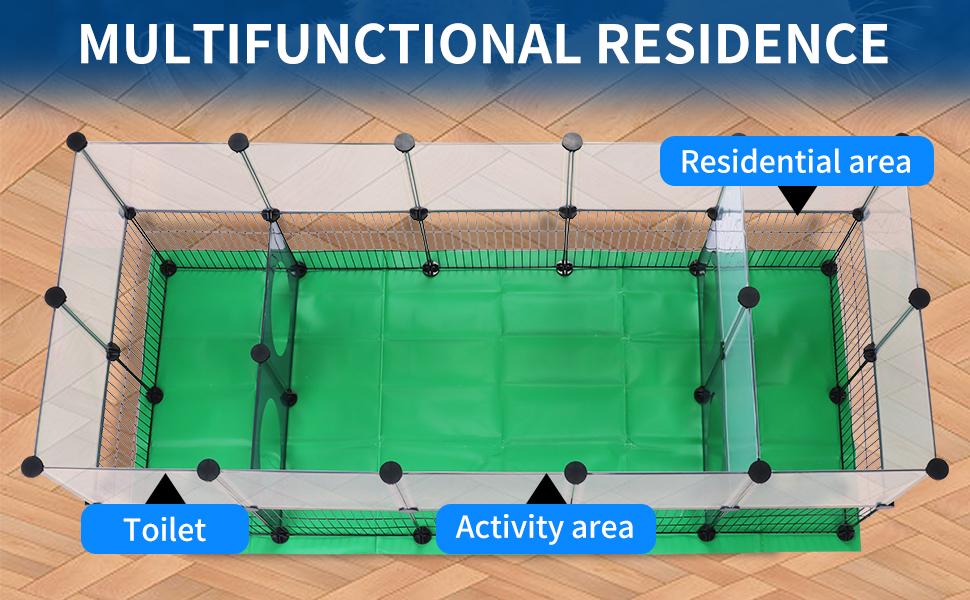 MULTIFUNCTIONAL RESIDENCE

Residential area

Toilet

Activity area